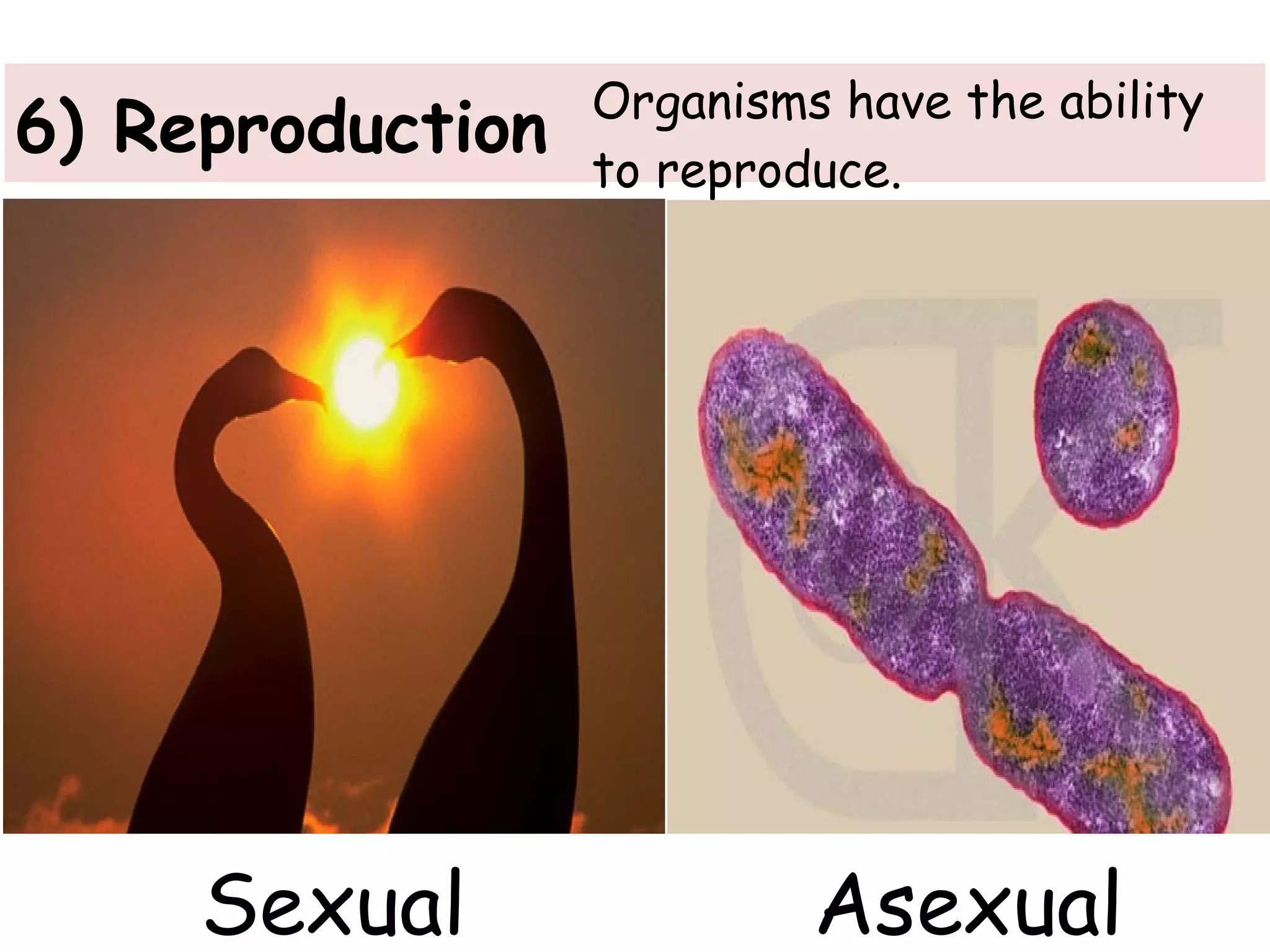 6) Reproduction

Organisms have the ability to reproduce.

Sexual

Asexual